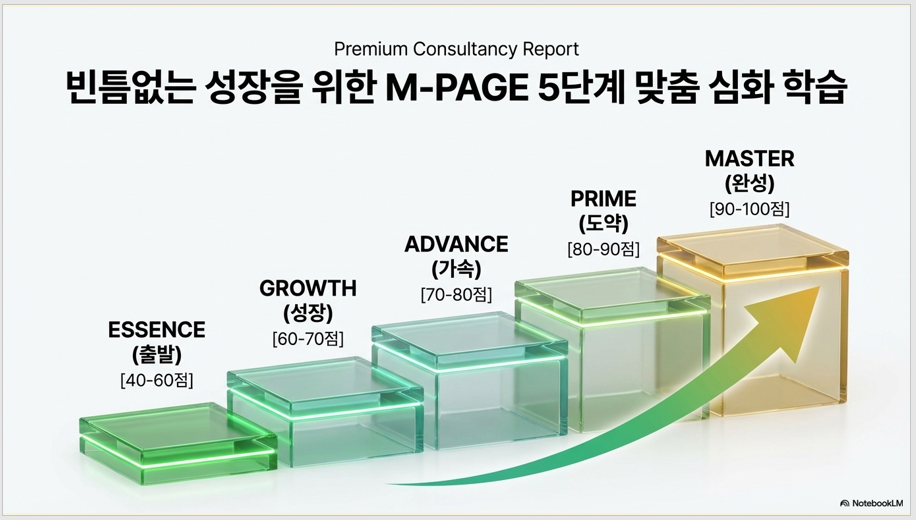 Premium Consultancy Report

빈틈없는 성장을 위한 M-PAGE 5단계 맞춤 심화 학습

ESSENCE
(출발)
[40-60점]

GROWTH
(성장)
[60-70점]

ADVANCE
(가속)
[70-80점]

PRIME
(도약)
[80-90점]

MASTER
(완성)
[90-100점]

NotebookLM